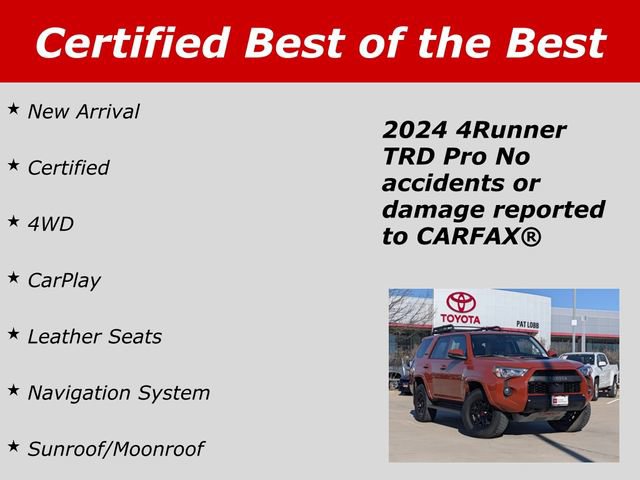 Certified Best of the Best

★ New Arrival

★ Certified

★ 4WD

★ CarPlay

★ Leather Seats

★ Navigation System

★ Sunroof/Moonroof

2024 4Runner TRD Pro No accidents or damage reported to CARFAX®

TOYOTA

PAT LOBB